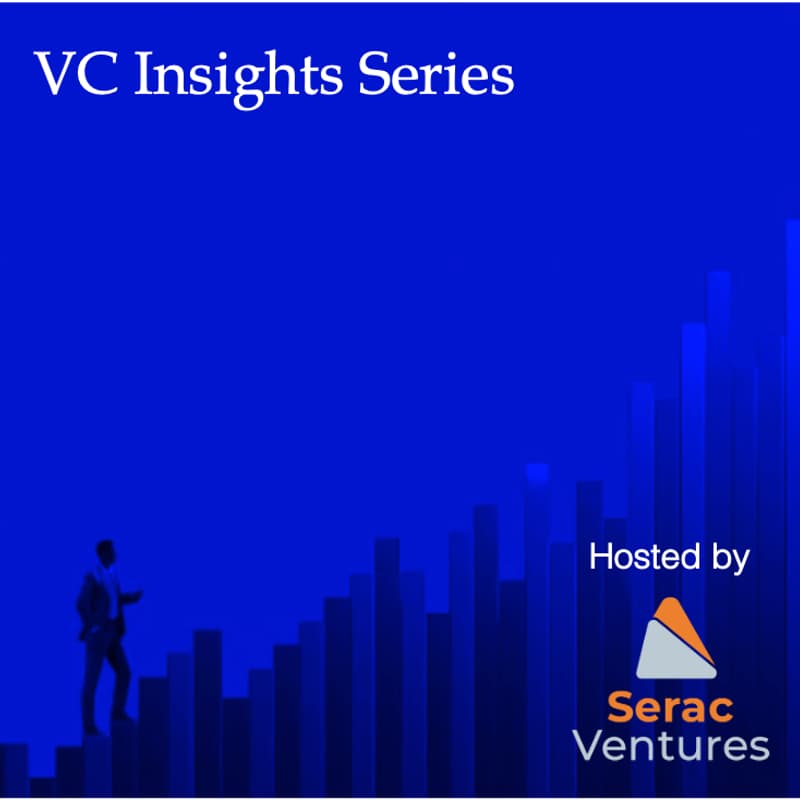 VC Insights Series

Hosted by

Serac
Ventures